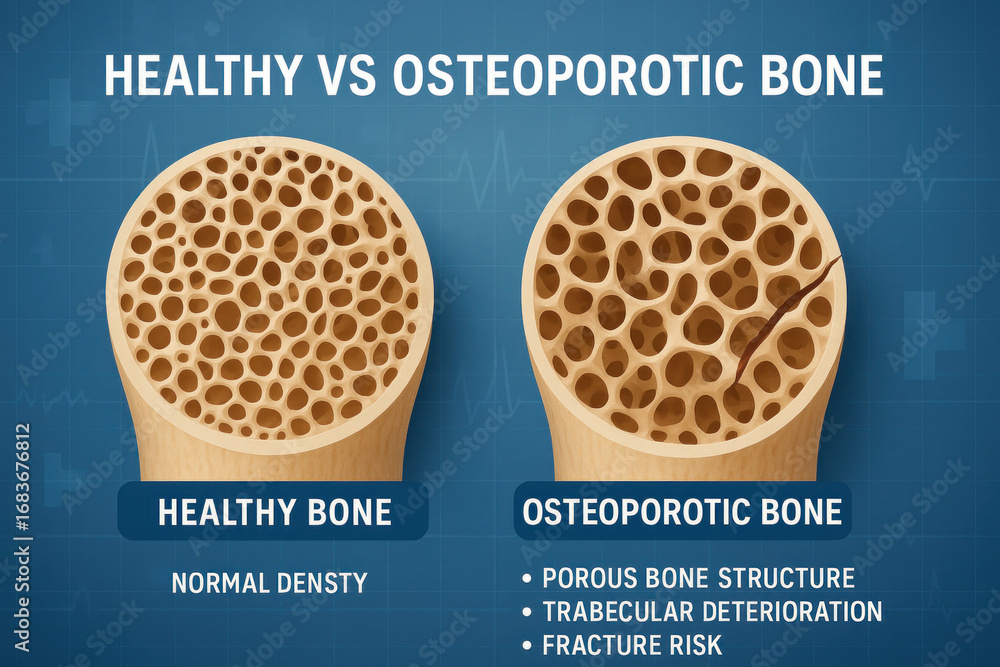 HEALTHY VS OSTEOPOROTIC BONE

HEALTHY BONE

NORMAL DENSTY

OSTEOPOROTIC BONE

• POROUS BONE STRUCTURE
• TRABECULAR DETERIORATION
• FRACTURE RISK

Adobe Stock | #1683676812